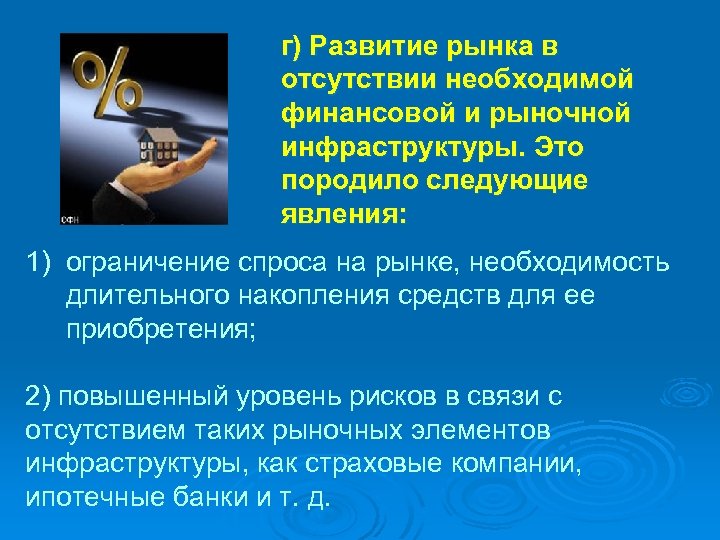 %

СФН

г) Развитие рынка в отсутствии необходимой финансовой и рыночной инфраструктуры. Это породило следующие явления:

1) ограничение спроса на рынке, необходимость длительного накопления средств для ее приобретения;

2) повышенный уровень рисков в связи с отсутствием таких рыночных элементов инфраструктуры, как страховые компании, ипотечные банки и т. д.